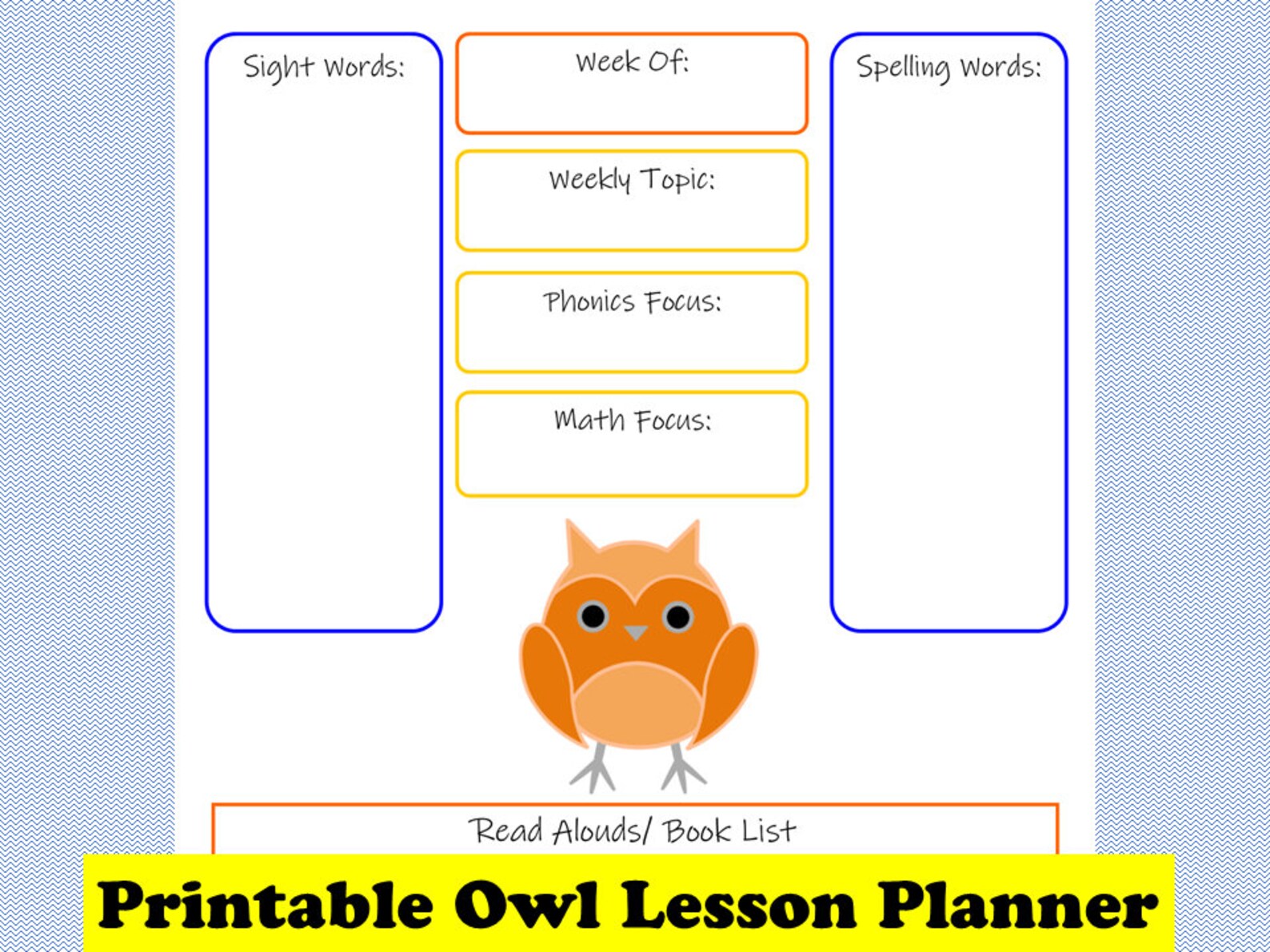 Sight Words:

Week Of:

Weekly Topic:

Phonics Focus:

Math Focus:

Spelling Words:

Read Alouds/ Book List

Printable Owl Lesson Planner